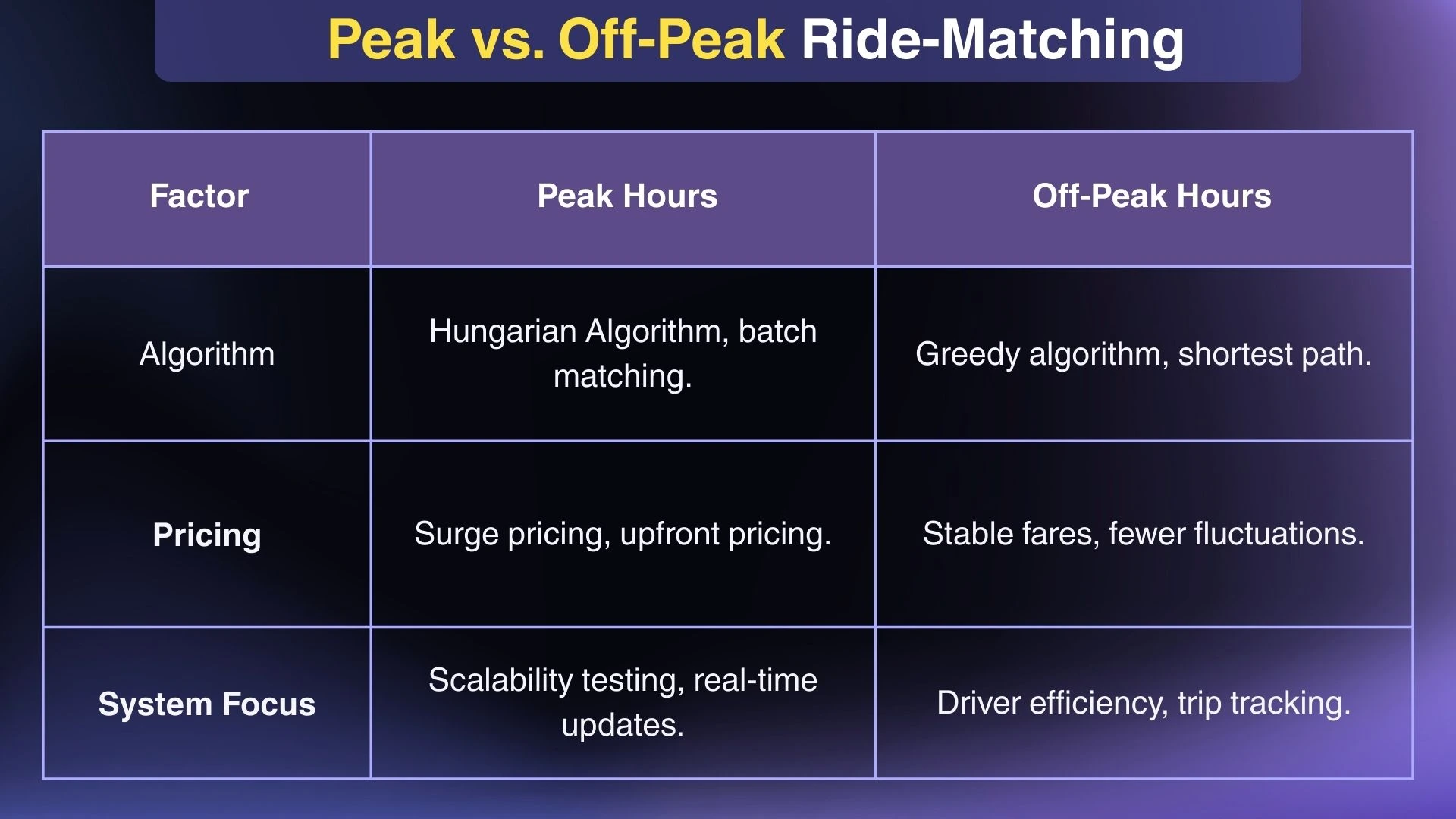 Peak vs. Off-Peak Ride-Matching

| Factor | Peak Hours | Off-Peak Hours |
|---|---|---|
| Algorithm | Hungarian Algorithm, batch matching. | Greedy algorithm, shortest path. |
| Pricing | Surge pricing, upfront pricing. | Stable fares, fewer fluctuations. |
| System Focus | Scalability testing, real-time updates. | Driver efficiency, trip tracking. |